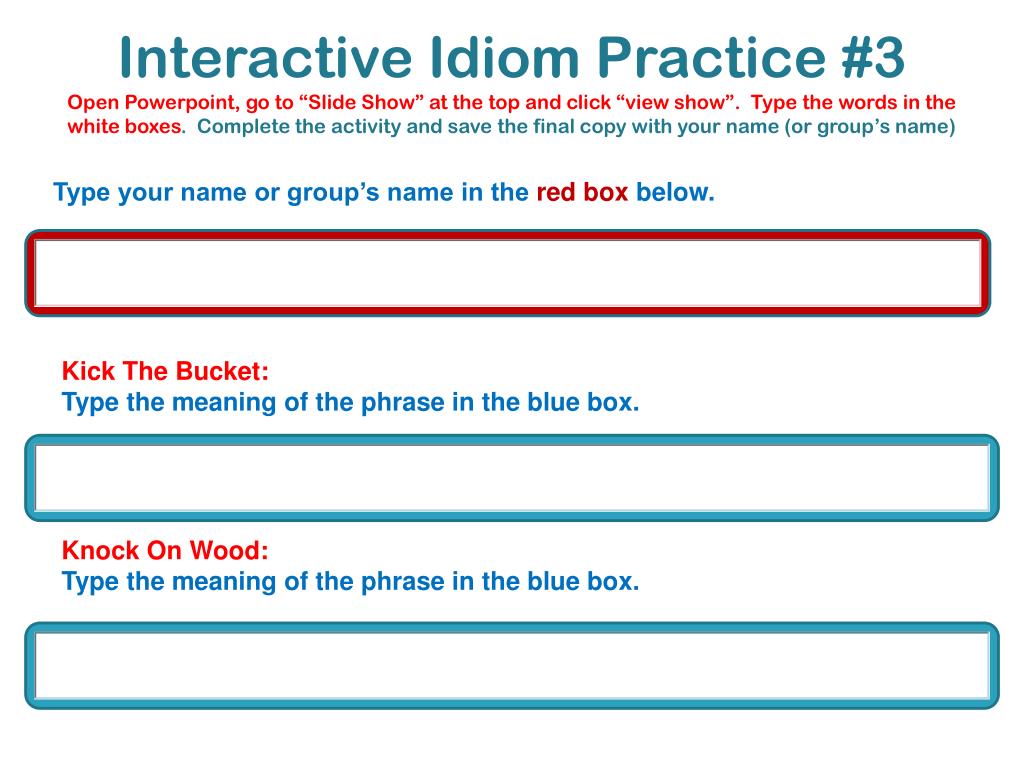 Interactive Idiom Practice #3

Open Powerpoint, go to “Slide Show” at the top and click “view show”. Type the words in the white boxes. Complete the activity and save the final copy with your name (or group’s name)

Type your name or group’s name in the red box below.

Kick The Bucket:
Type the meaning of the phrase in the blue box.

Knock On Wood:
Type the meaning of the phrase in the blue box.